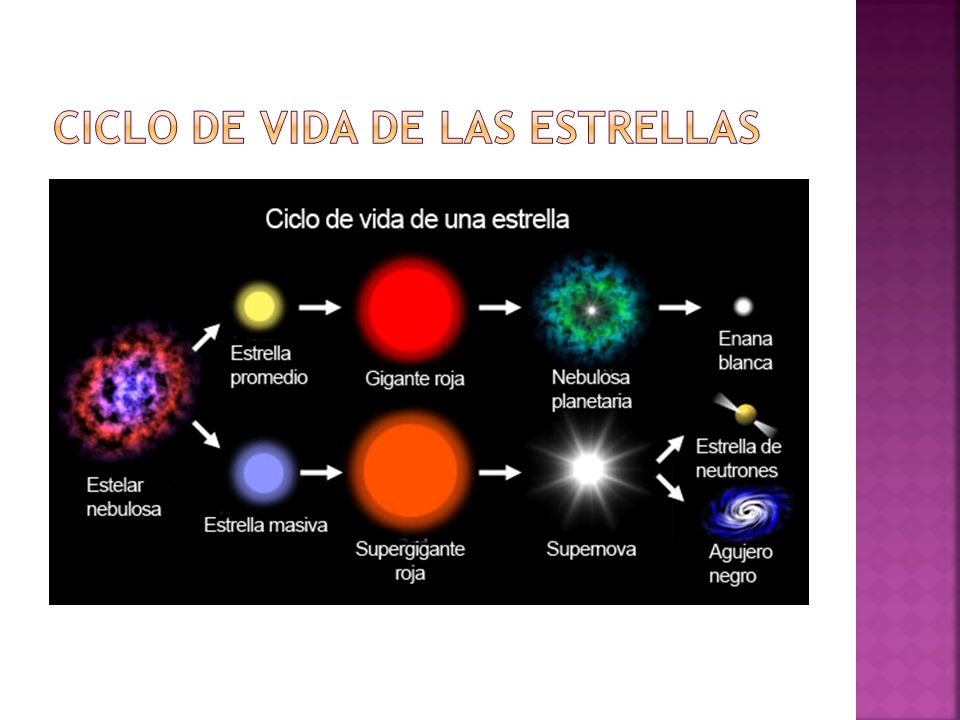 CICLO DE VIDA DE LAS ESTRELLAS

Ciclo de vida de una estrella

Estelar nebulosa

Estrella promedio

Gigante roja

Nebulosa planetaria

Enana blanca

Estrella masiva

Supergigante roja

Supernova

Estrella de neutrones

Agujero negro